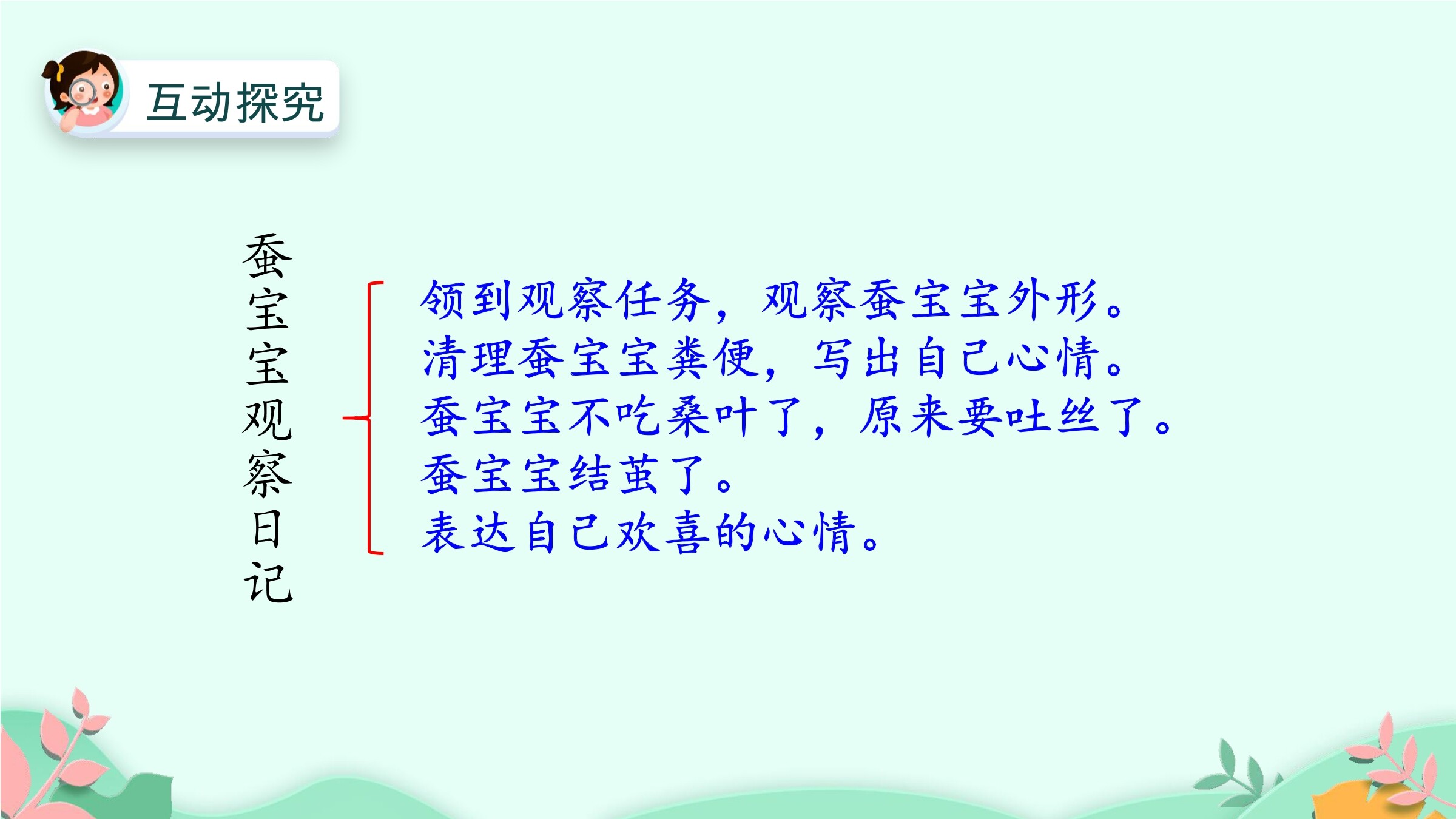 互动探究

蚕宝宝观察日记

领到观察任务，观察蚕宝宝外形。
清理蚕宝宝粪便，写出自己心情。
蚕宝宝不吃桑叶了，原来要吐丝了。
蚕宝宝结茧了。
表达自己欢喜的心情。